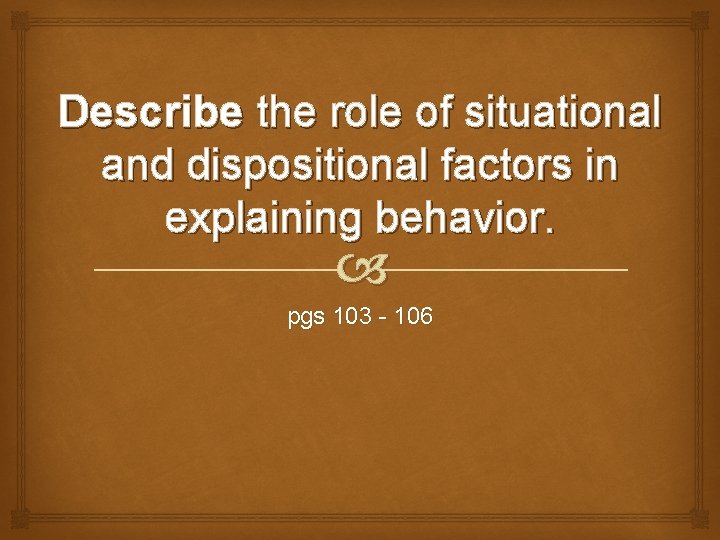 Describe the role of situational and dispositional factors in explaining behavior.

pgs 103 - 106